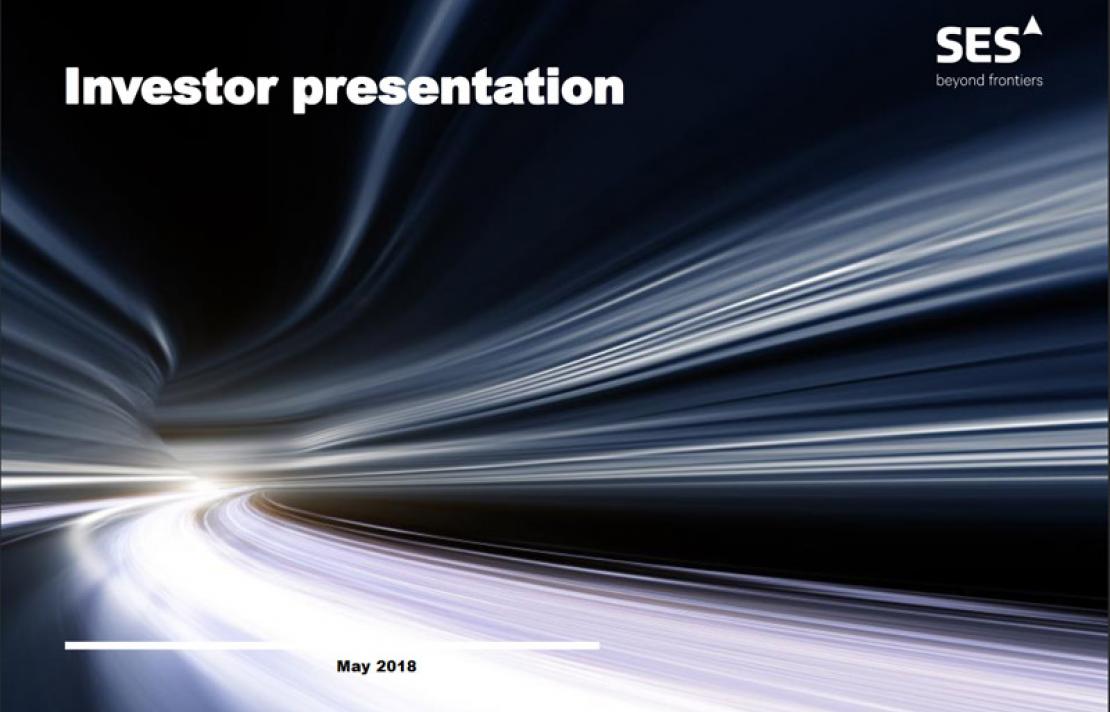 Investor presentation

SES
beyond frontiers

May 2018